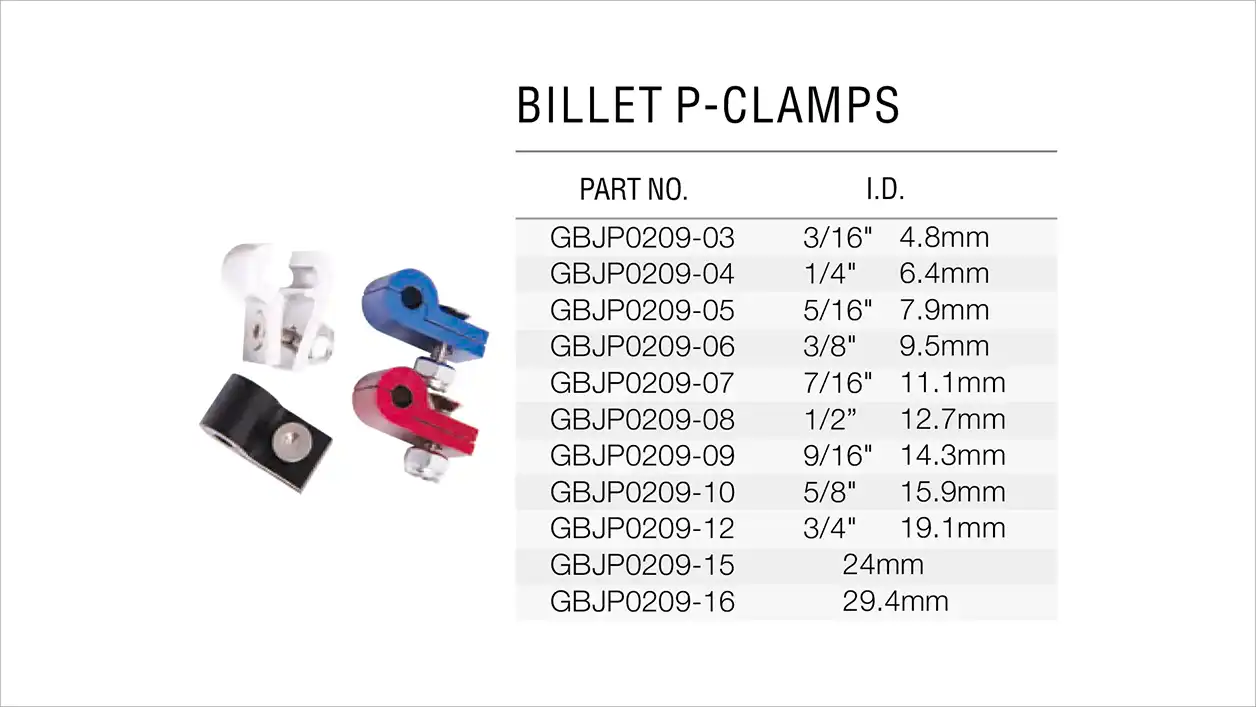 BILLET P-CLAMPS

| PART NO. | I.D. |
|---|---|
| GBJP0209-03 | 3/16" 4.8mm |
| GBJP0209-04 | 1/4" 6.4mm |
| GBJP0209-05 | 5/16" 7.9mm |
| GBJP0209-06 | 3/8" 9.5mm |
| GBJP0209-07 | 7/16" 11.1mm |
| GBJP0209-08 | 1/2” 12.7mm |
| GBJP0209-09 | 9/16" 14.3mm |
| GBJP0209-10 | 5/8" 15.9mm |
| GBJP0209-12 | 3/4" 19.1mm |
| GBJP0209-15 | 24mm |
| GBJP0209-16 | 29.4mm |